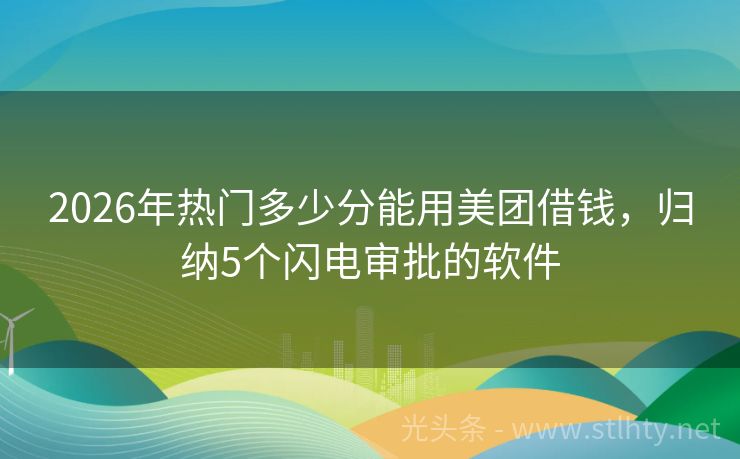 2026年热门多少分能用美团借钱，归纳5个闪电审批的软件

光头条 - www.stlhty.net